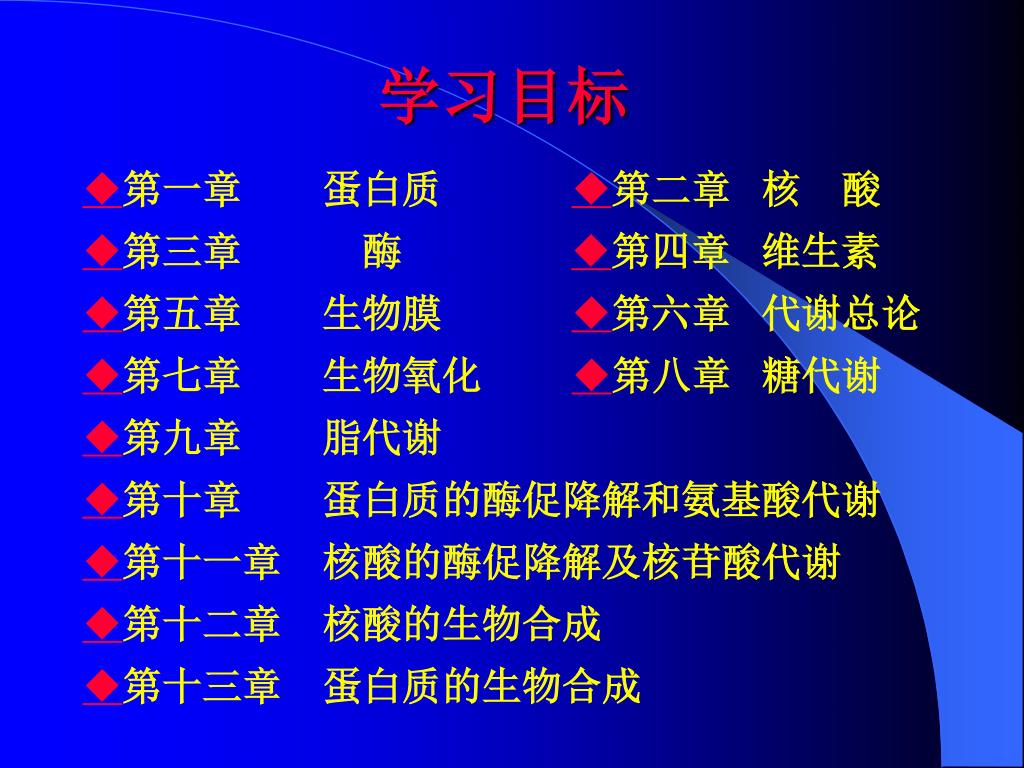 学习目标

◆第一章 蛋白质
◆第二章 核 酸
◆第三章 酶
◆第四章 维生素
◆第五章 生物膜
◆第六章 代谢总论
◆第七章 生物氧化
◆第八章 糖代谢
◆第九章 脂代谢
◆第十章 蛋白质的酶促降解和氨基酸代谢
◆第十一章 核酸的酶促降解及核苷酸代谢
◆第十二章 核酸的生物合成
◆第十三章 蛋白质的生物合成